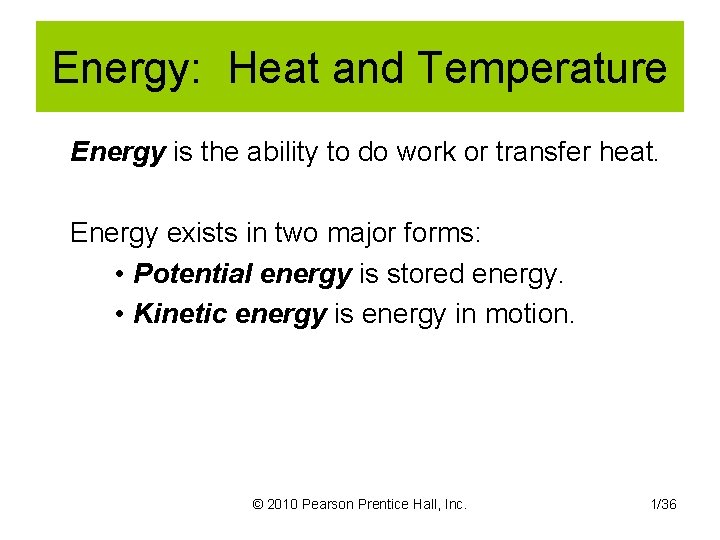 Energy: Heat and Temperature

Energy is the ability to do work or transfer heat.

Energy exists in two major forms:

• Potential energy is stored energy.
• Kinetic energy is energy in motion.

© 2010 Pearson Prentice Hall, Inc.

1/36